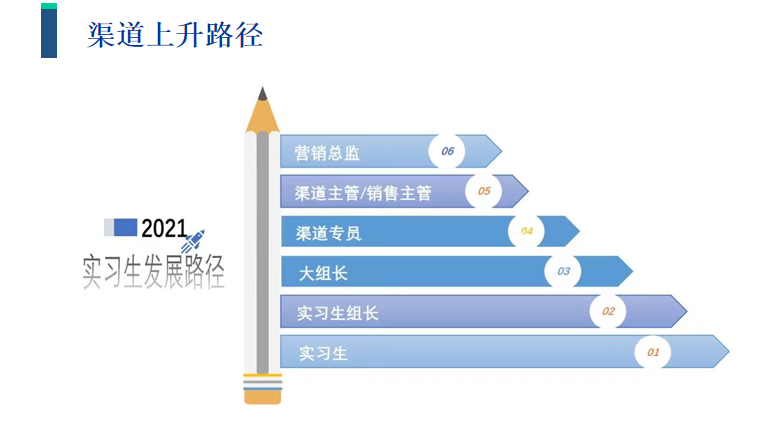 渠道上升路径

2021
实习生发展路径

营销总监 06
渠道主管/销售主管 05
渠道专员 04
大组长 03
实习生组长 02
实习生 01